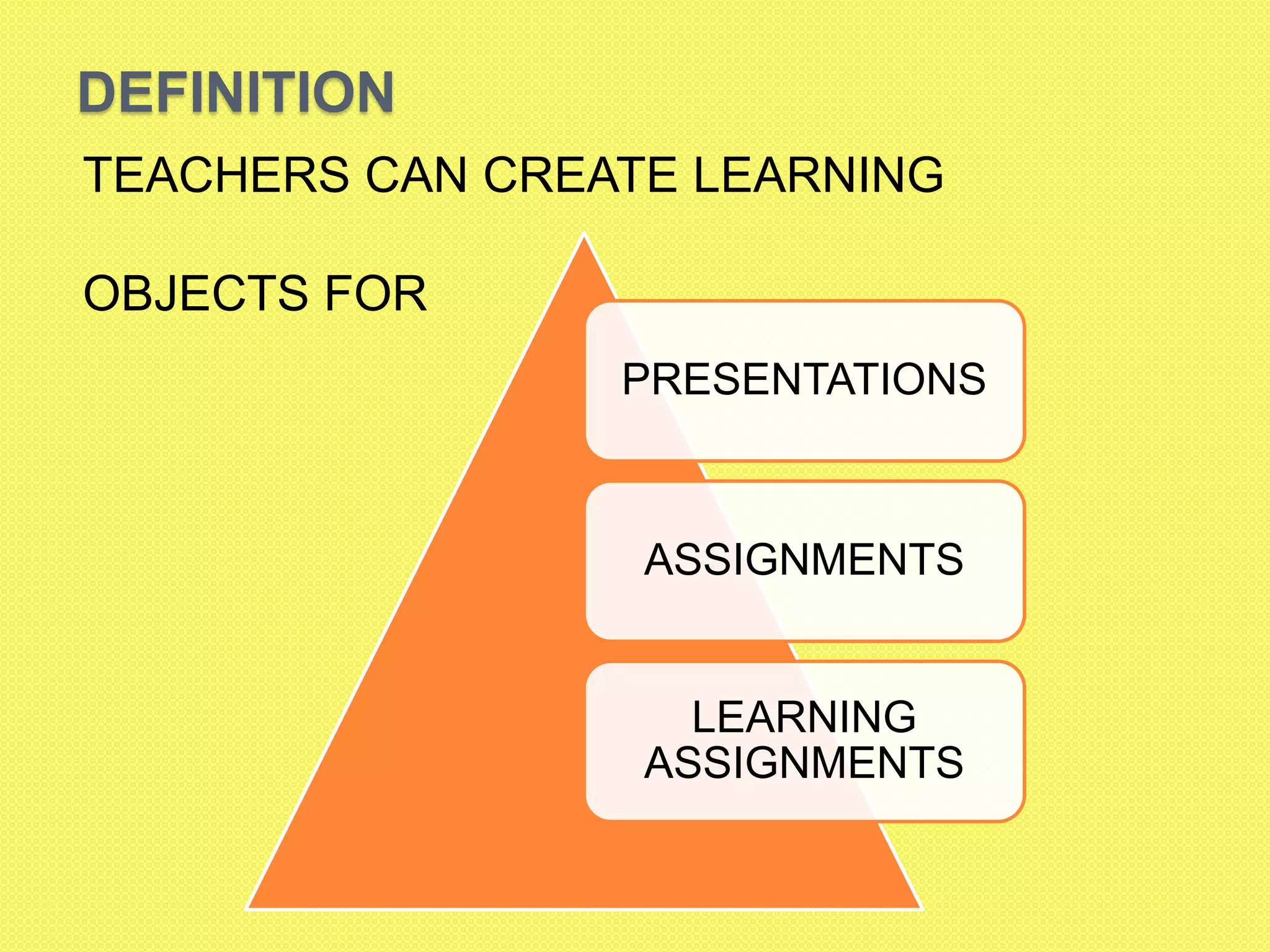 DEFINITION

TEACHERS CAN CREATE LEARNING

OBJECTS FOR

PRESENTATIONS

ASSIGNMENTS

LEARNING ASSIGNMENTS